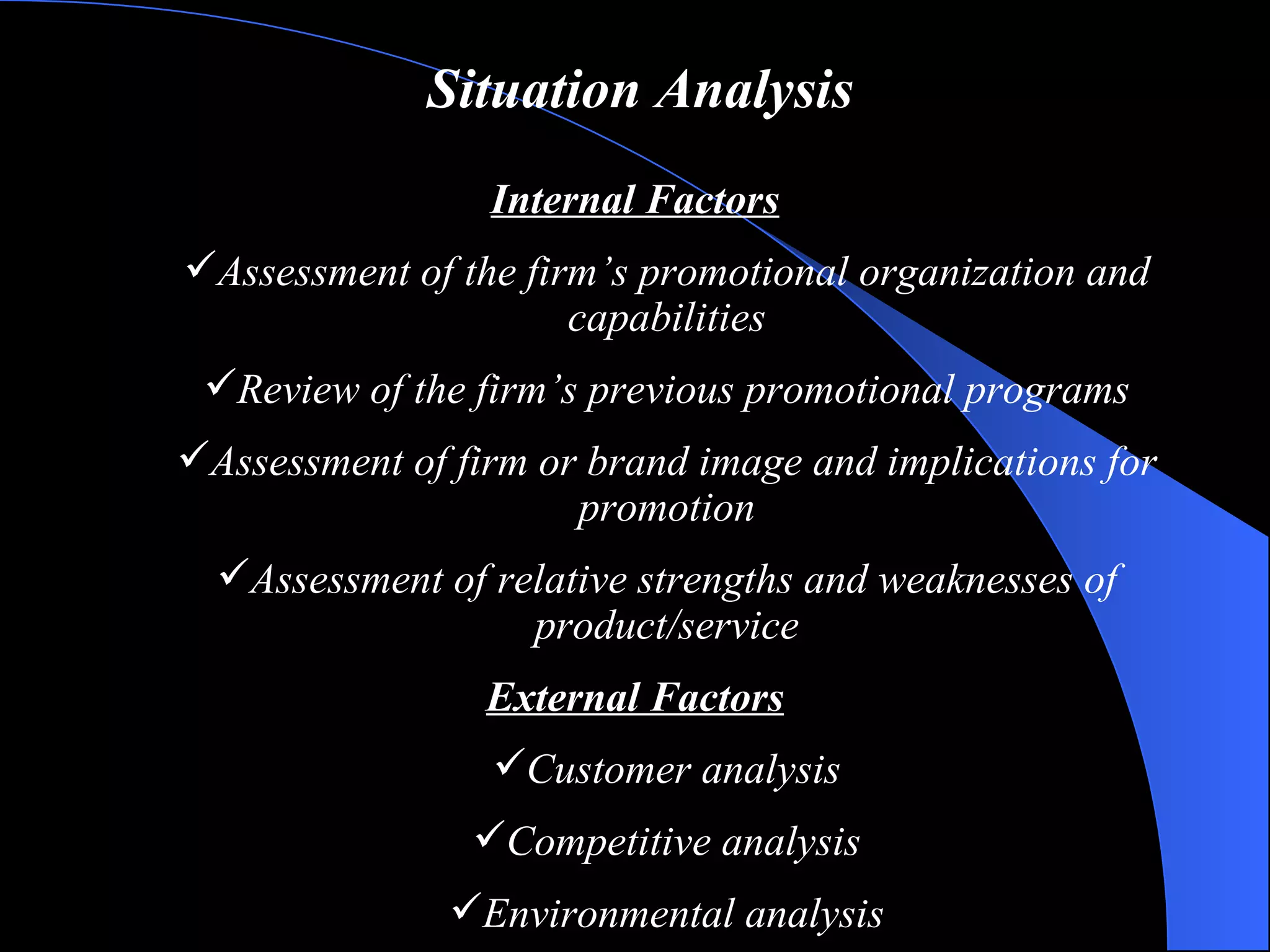 Situation Analysis

Internal Factors

✓Assessment of the firm’s promotional organization and capabilities

✓Review of the firm’s previous promotional programs

✓Assessment of firm or brand image and implications for promotion

✓Assessment of relative strengths and weaknesses of product/service

External Factors

✓Customer analysis

✓Competitive analysis

✓Environmental analysis